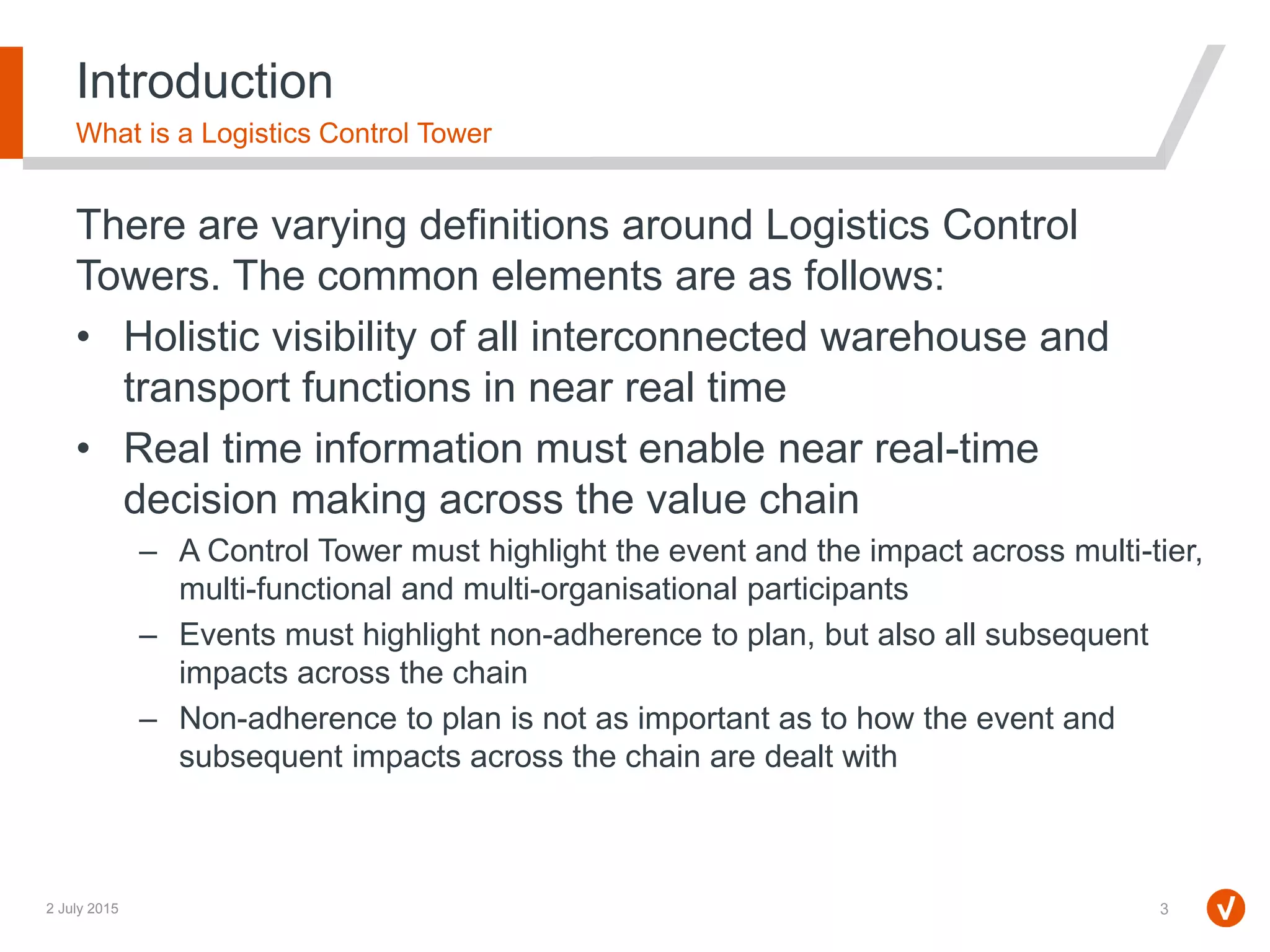 Introduction
What is a Logistics Control Tower

There are varying definitions around Logistics Control Towers. The common elements are as follows:

• Holistic visibility of all interconnected warehouse and transport functions in near real time
• Real time information must enable near real-time decision making across the value chain
– A Control Tower must highlight the event and the impact across multi-tier, multi-functional and multi-organisational participants
– Events must highlight non-adherence to plan, but also all subsequent impacts across the chain
– Non-adherence to plan is not as important as to how the event and subsequent impacts across the chain are dealt with

2 July 2015
3